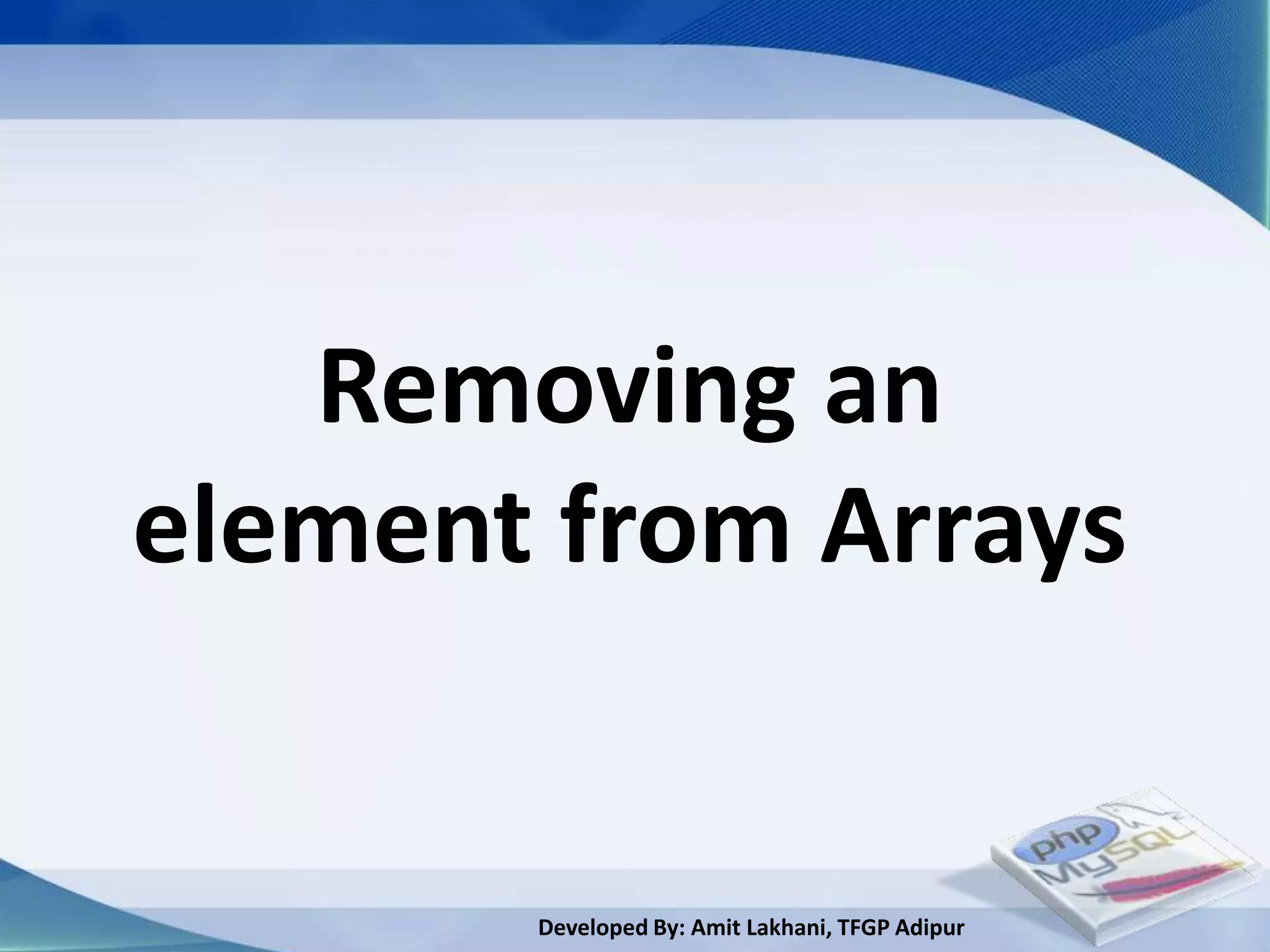 Removing an element from Arrays

php
MySQL

Developed By: Amit Lakhani, TFGP Adipur